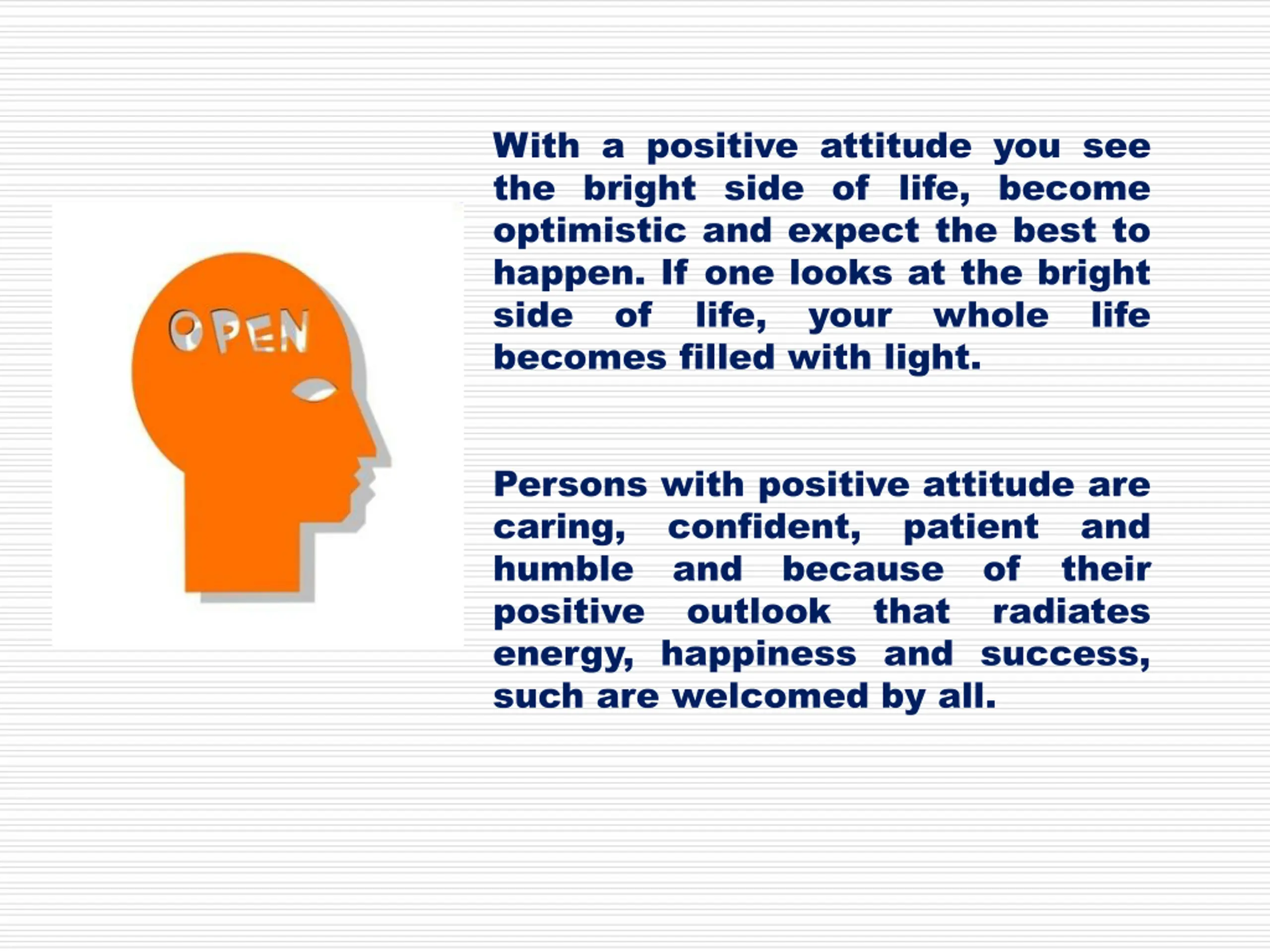 OPEN

With a positive attitude you see the bright side of life, become optimistic and expect the best to happen. If one looks at the bright side of life, your whole life becomes filled with light.

Persons with positive attitude are caring, confident, patient and humble and because of their positive outlook that radiates energy, happiness and success, such are welcomed by all.